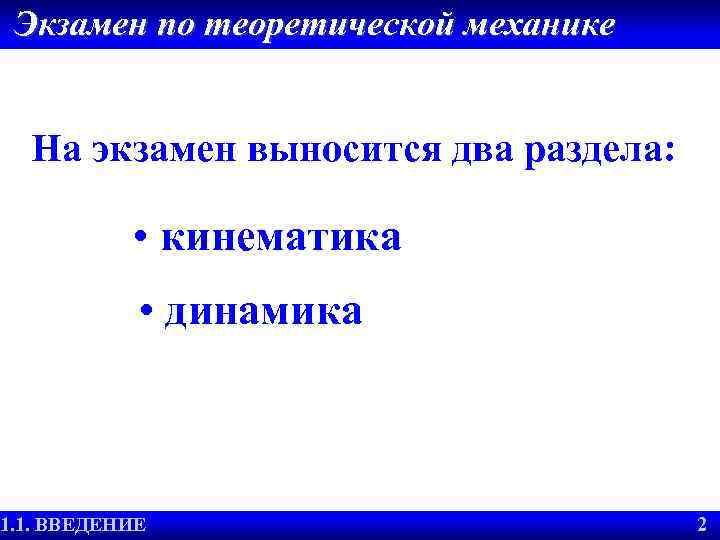 Экзамен по теоретической механике

На экзамен выносится два раздела:

• кинематика

• динамика

1.1. ВВЕДЕНИЕ

2